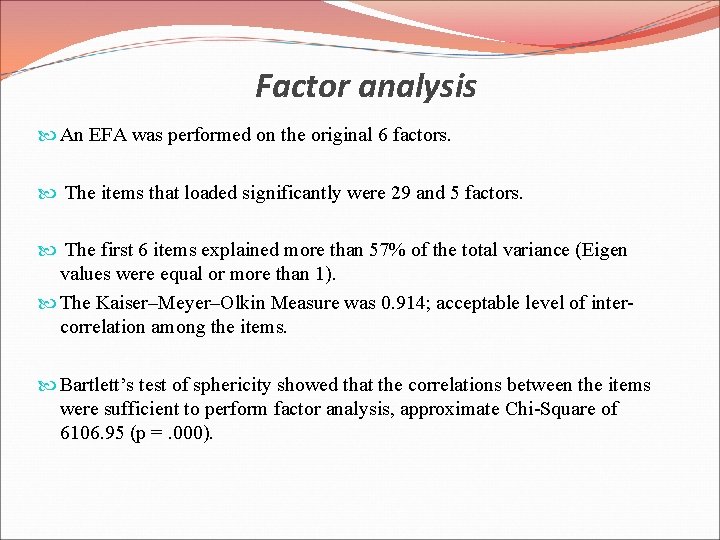 Factor analysis

An EFA was performed on the original 6 factors.

The items that loaded significantly were 29 and 5 factors.

The first 6 items explained more than 57% of the total variance (Eigen values were equal or more than 1).

The Kaiser–Meyer–Olkin Measure was 0.914; acceptable level of inter-correlation among the items.

Bartlett's test of sphericity showed that the correlations between the items were sufficient to perform factor analysis, approximate Chi-Square of 6106.95 (p = .000).